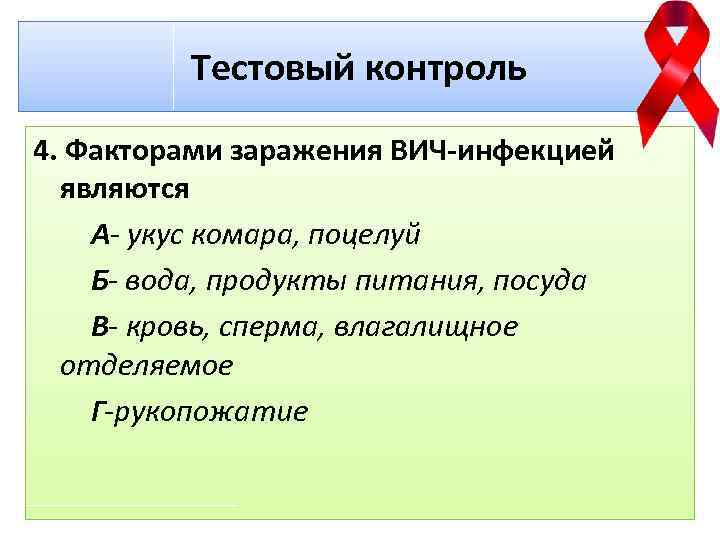 Тестовый контроль

4. Факторами заражения ВИЧ-инфекцией являются

А- укус комара, поцелуй

Б- вода, продукты питания, посуда

В- кровь, сперма, влагалищное отделяемое

Г-рукопожатие